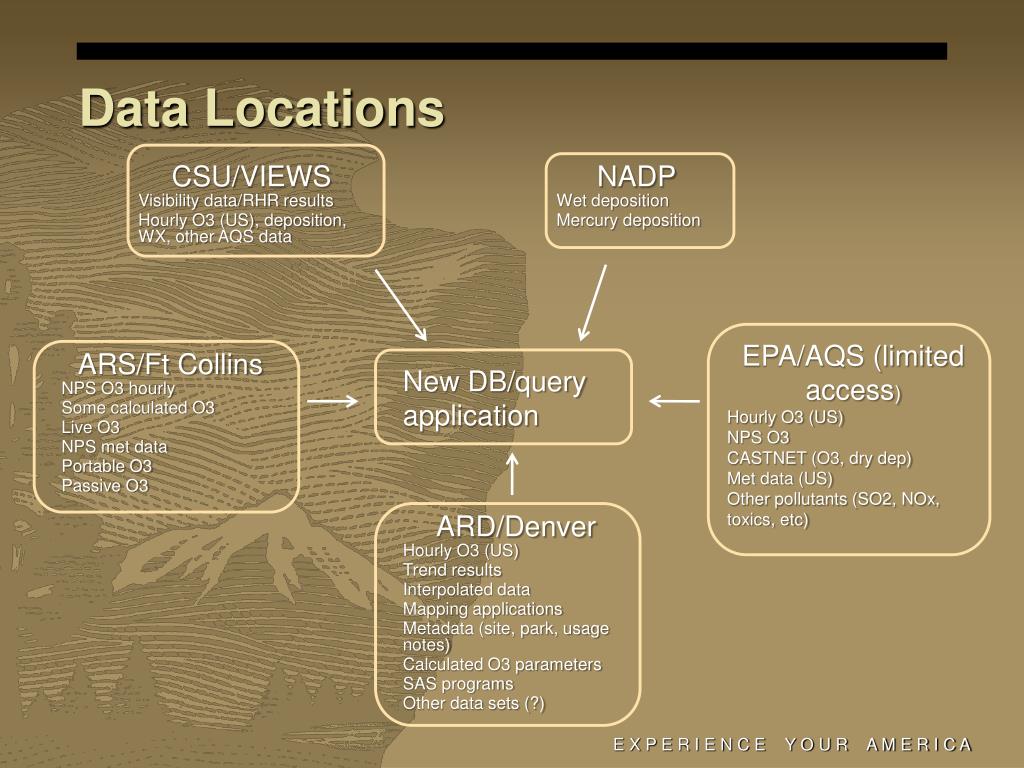 Data Locations

CSU/VIEWS
Visibility data/RHR results
Hourly O3 (US), deposition, WX, other AQS data

NADP
Wet deposition
Mercury deposition

ARS/Ft Collins
NPS O3 hourly
Some calculated O3
Live O3
NPS met data
Portable O3
Passive O3

New DB/query application

EPA/AQS (limited access)
Hourly O3 (US)
NPS O3
CASTNET (O3, dry dep)
Met data (US)
Other pollutants (SO2, NOx, toxics, etc)

ARD/Denver
Hourly O3 (US)
Trend results
Interpolated data
Mapping applications
Metadata (site, park, usage notes)
Calculated O3 parameters
SAS programs
Other data sets (?)

EXPERIENCE YOUR AMERICA